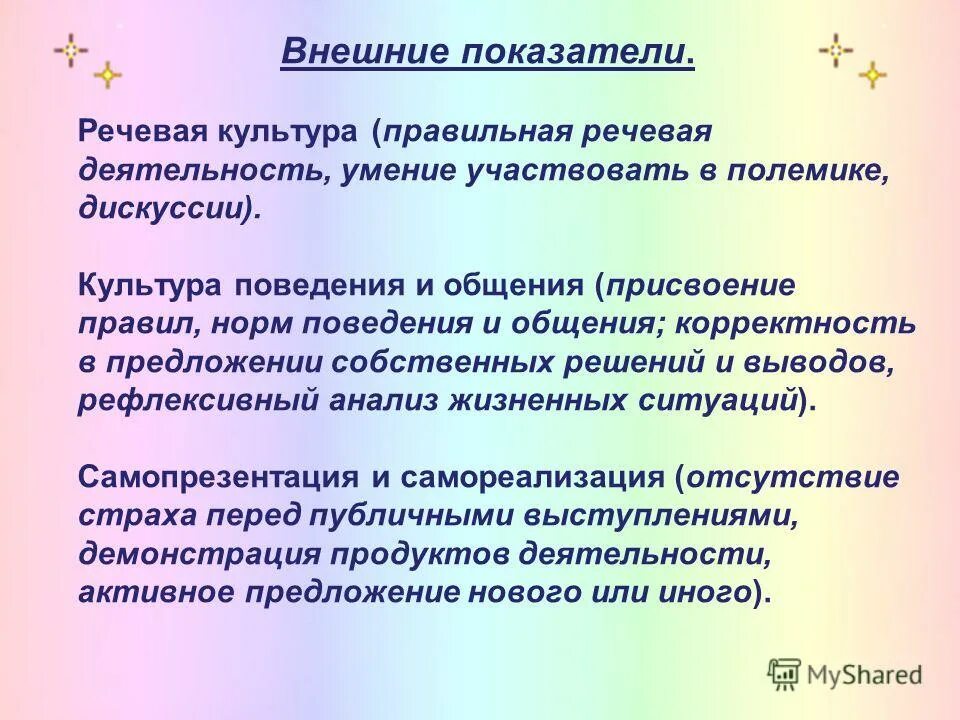 Внешние показатели.

Речевая культура (правильная речевая деятельность, умение участвовать в полемике, дискуссии).

Культура поведения и общения (присвоение правил, норм поведения и общения; корректность в предложении собственных решений и выводов, рефлексивный анализ жизненных ситуаций).

Самопрезентация и самореализация (отсутствие страха перед публичными выступлениями, демонстрация продуктов деятельности, активное предложение нового или иного).

MyShared